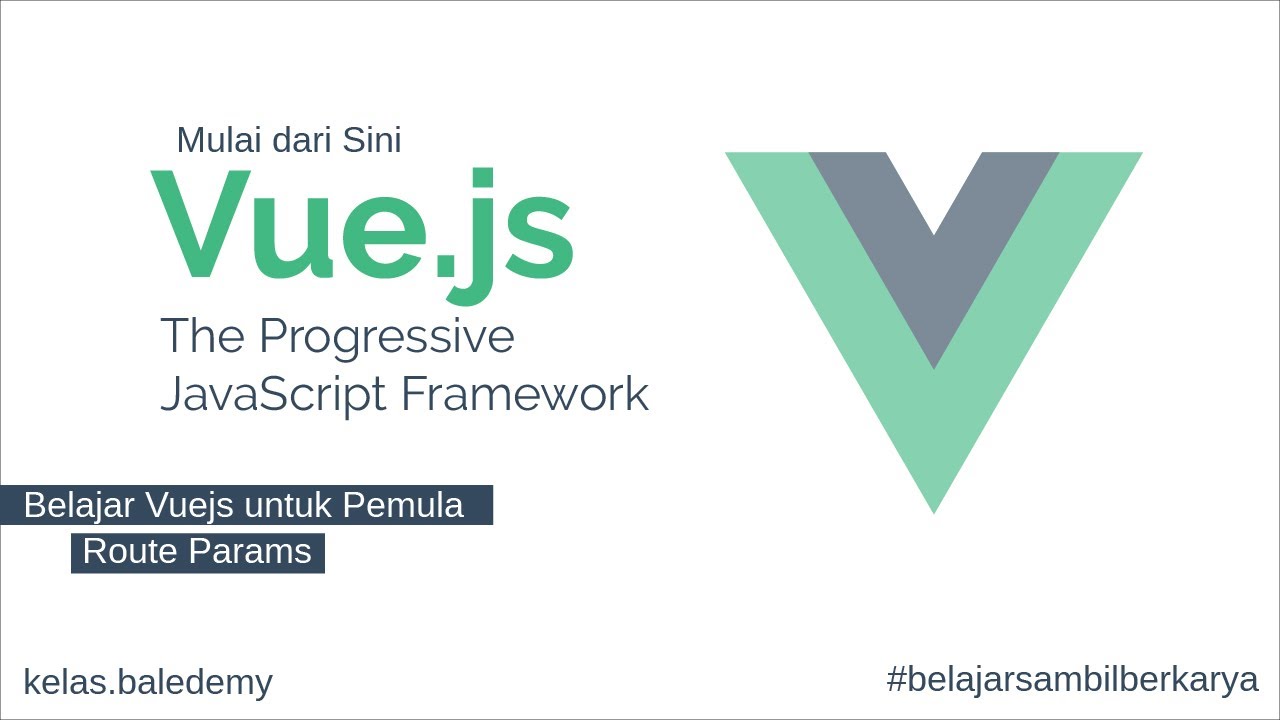 Mulai dari Sini

Vue.js

The Progressive
JavaScript Framework

Belajar Vuejs untuk Pemula

Route Params

kelas.baledemy

#belajarsambilberkarya